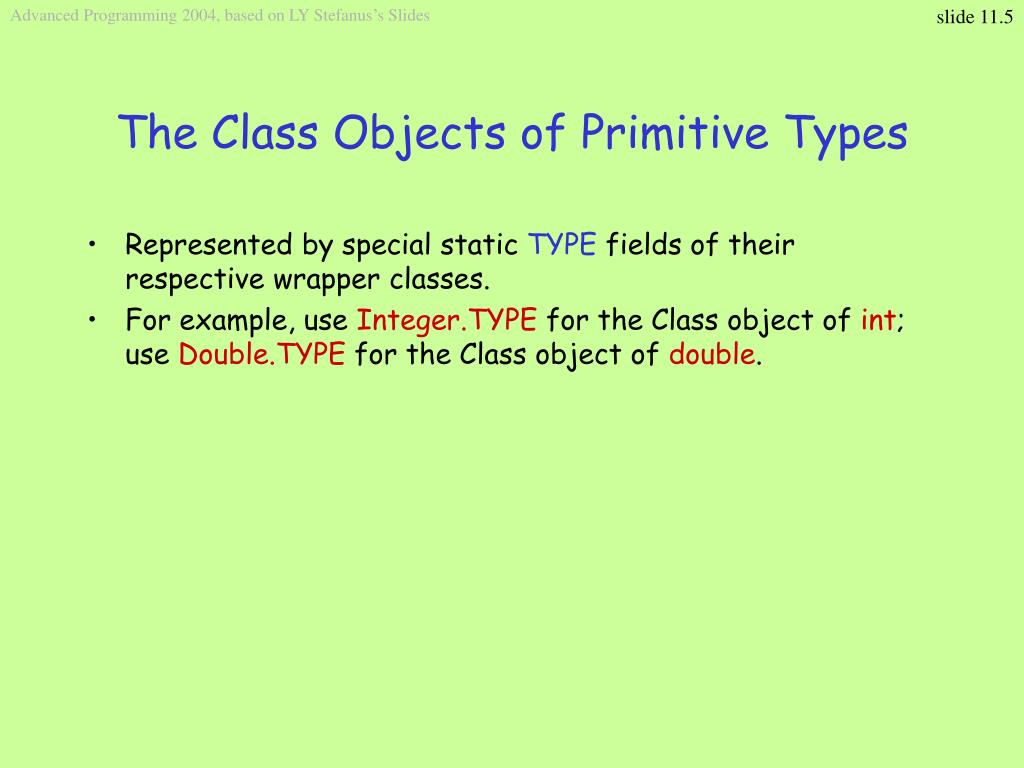 Advanced Programming 2004, based on LY Stefanus's Slides

slide 11.5

The Class Objects of Primitive Types

• Represented by special static TYPE fields of their respective wrapper classes.
• For example, use Integer.TYPE for the Class object of int; use Double.TYPE for the Class object of double.